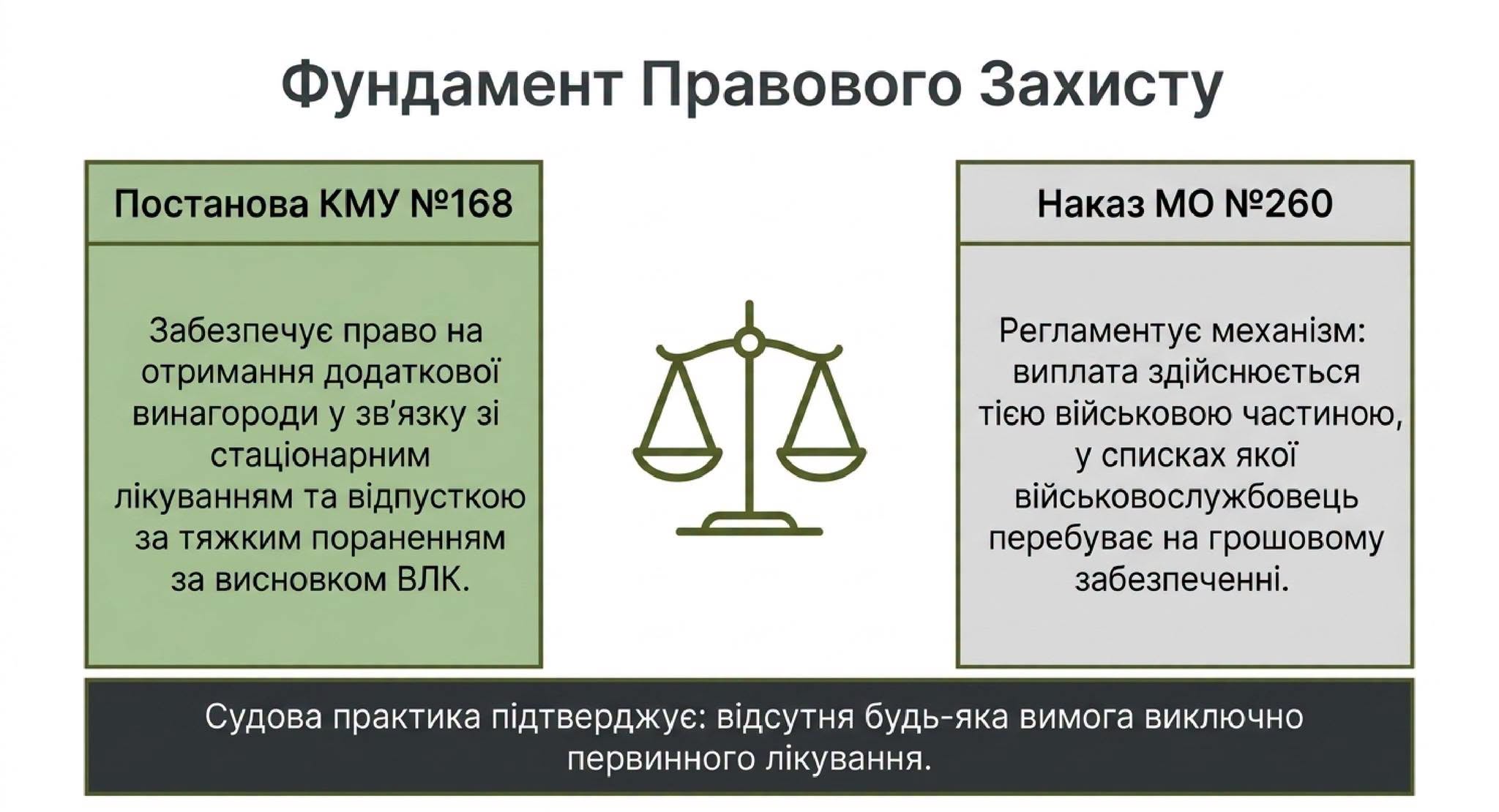 Фундамент Правового Захисту

Постанова КМУ №168

Забезпечує право на отримання додаткової винагороди у зв'язку зі стаціонарним лікуванням та відпусткою за тяжким пораненням за висновком ВЛК.

Наказ МО №260

Регламентує механізм: виплата здійснюється тією військовою частиною, у списках якої військовослужбовець перебуває на грошовому забезпеченні.

Судова практика підтверджує: відсутня будь-яка вимога виключно первинного лікування.